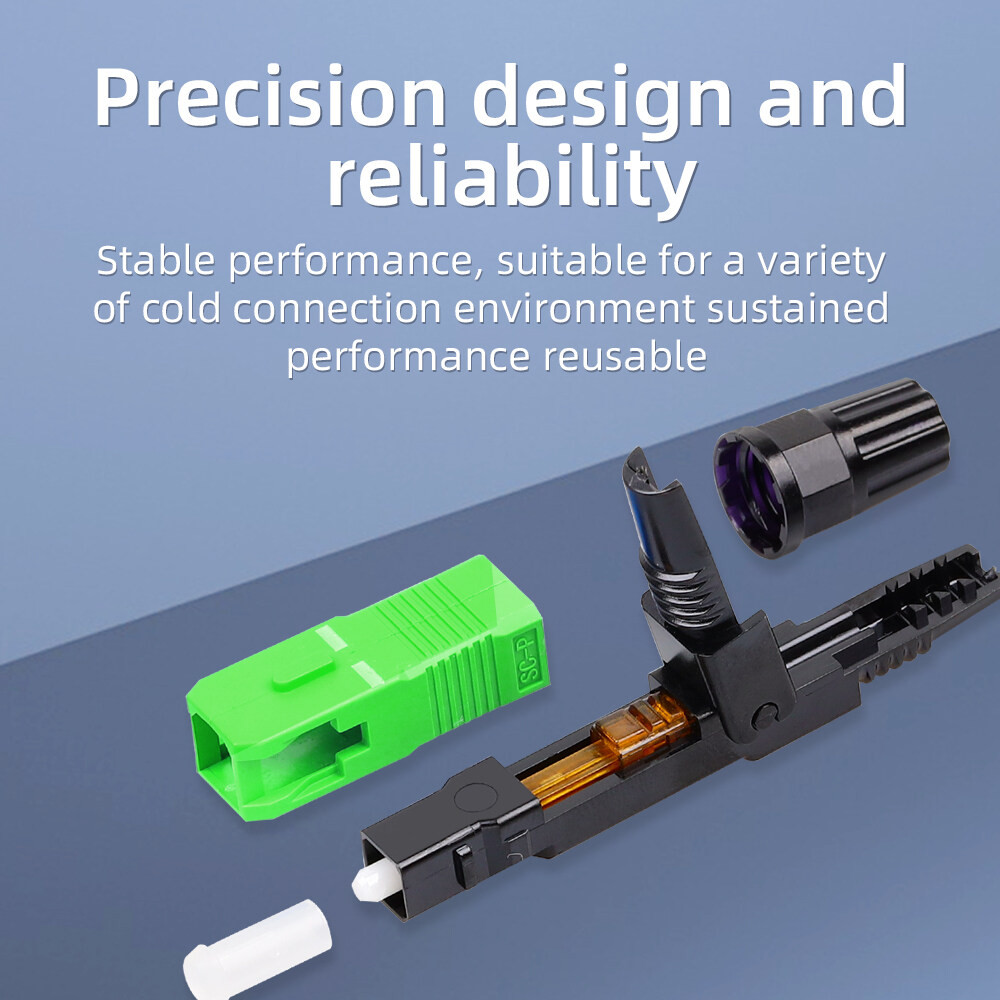 Precision design and reliability

Stable performance, suitable for a variety of cold connection environment sustained performance reusable

SC-P